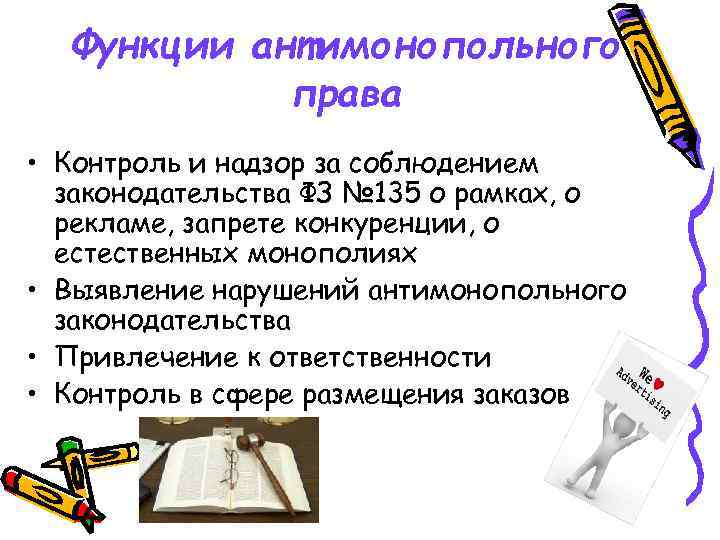 Функции антимонопольного права

• Контроль и надзор за соблюдением законодательства ФЗ №135 о рамках, о рекламе, запрете конкуренции, о естественных монополиях
• Выявление нарушений антимонопольного законодательства
• Привлечение к ответственности
• Контроль в сфере размещения заказов

We ♥ Advertising